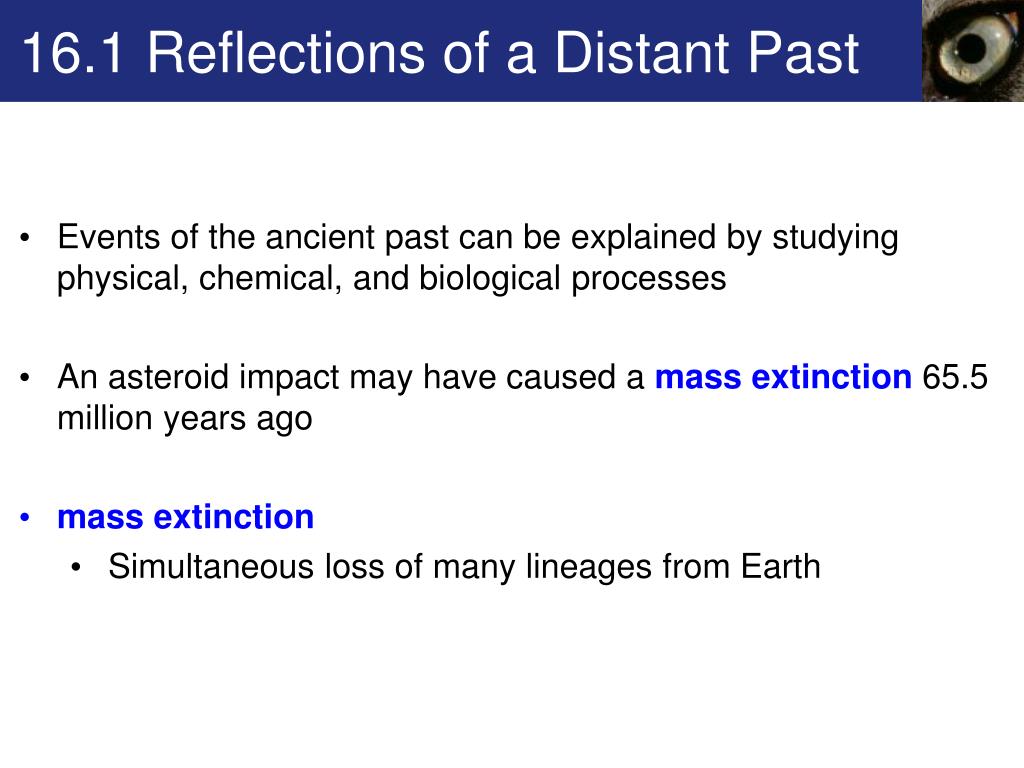 16.1 Reflections of a Distant Past

• Events of the ancient past can be explained by studying physical, chemical, and biological processes

• An asteroid impact may have caused a mass extinction 65.5 million years ago

• mass extinction
  • Simultaneous loss of many lineages from Earth